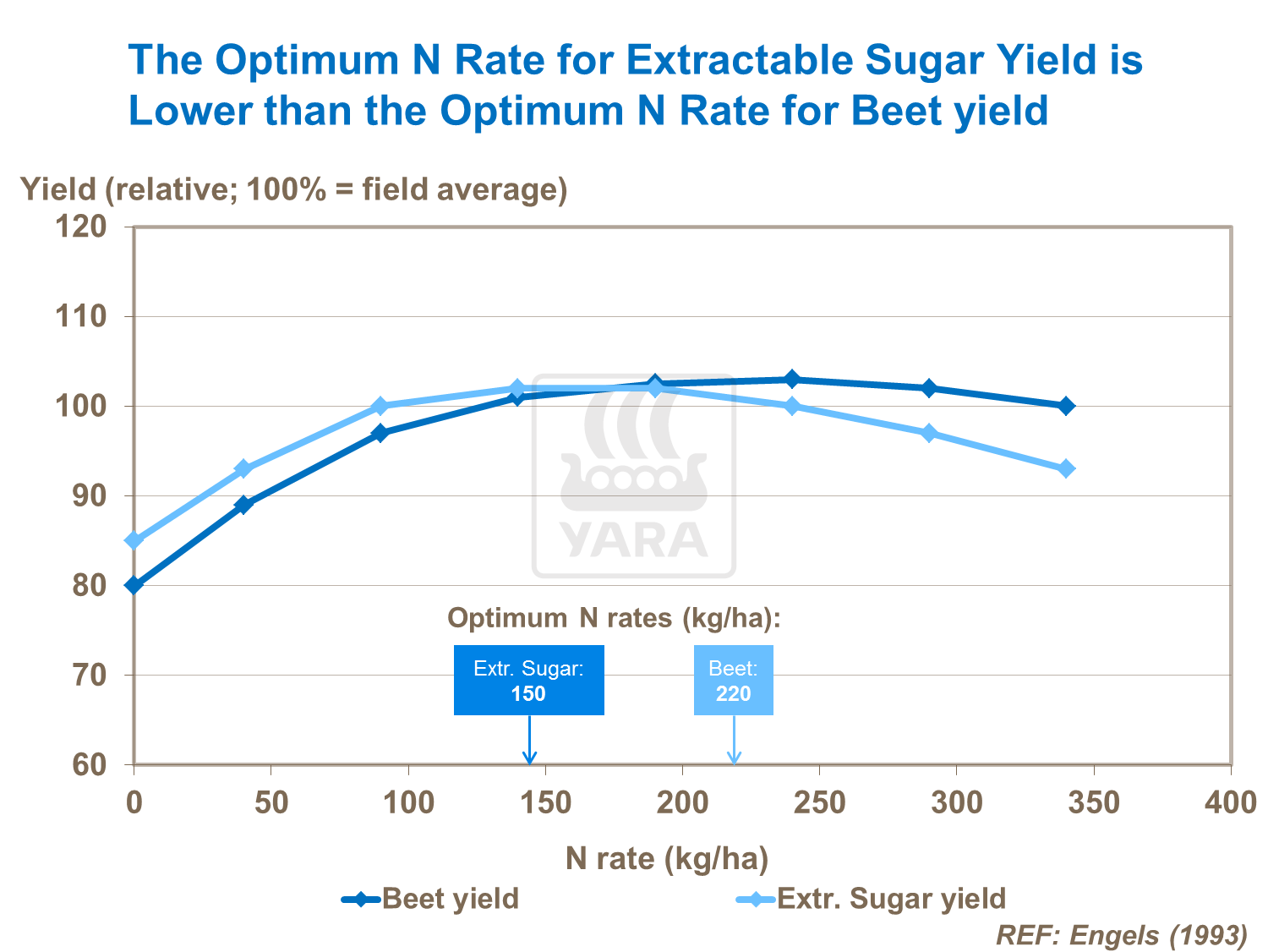 The Optimum N Rate for Extractable Sugar Yield is Lower than the Optimum N Rate for Beet yield

Yield (relative; 100% = field average)

120
110
100
90
80
70
60

YARA

Optimum N rates (kg/ha):

Extr. Sugar:
150

Beet:
220

0
50
100
150
200
250
300
350
400

N rate (kg/ha)

Beet yield
Extr. Sugar yield

REF: Engels (1993)